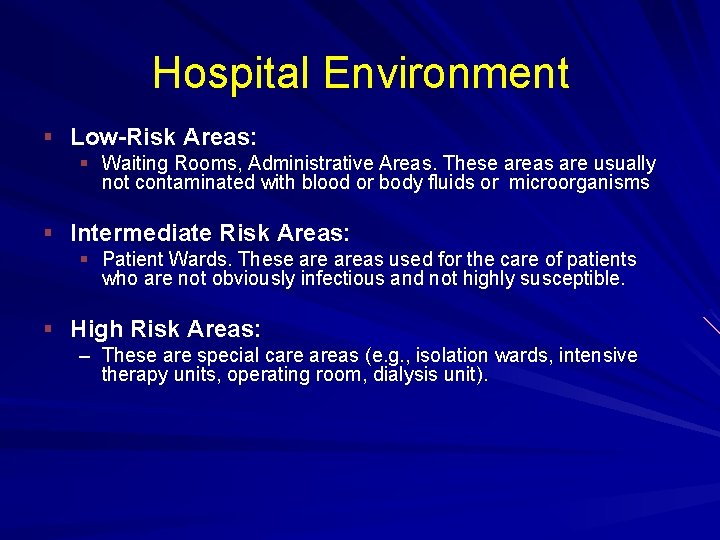 Hospital Environment

▪ Low-Risk Areas:
▪ Waiting Rooms, Administrative Areas. These areas are usually not contaminated with blood or body fluids or microorganisms

▪ Intermediate Risk Areas:
▪ Patient Wards. These are areas used for the care of patients who are not obviously infectious and not highly susceptible.

▪ High Risk Areas:
– These are special care areas (e.g., isolation wards, intensive therapy units, operating room, dialysis unit).